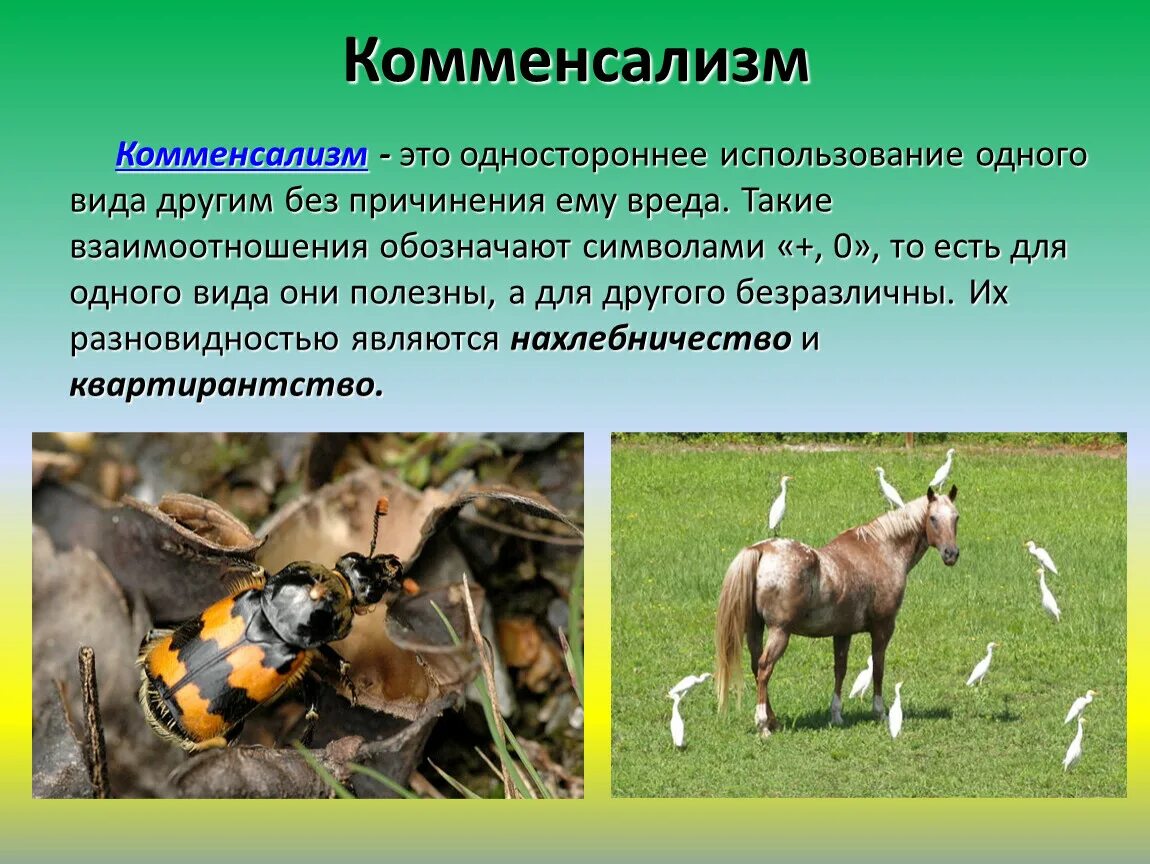 Комменсализм

Комменсализм - это одностороннее использование одного вида другим без причинения ему вреда. Такие взаимоотношения обозначают символами «+, 0», то есть для одного вида они полезны, а для другого безразличны. Их разновидностью являются нахлебничество и квартирантство.